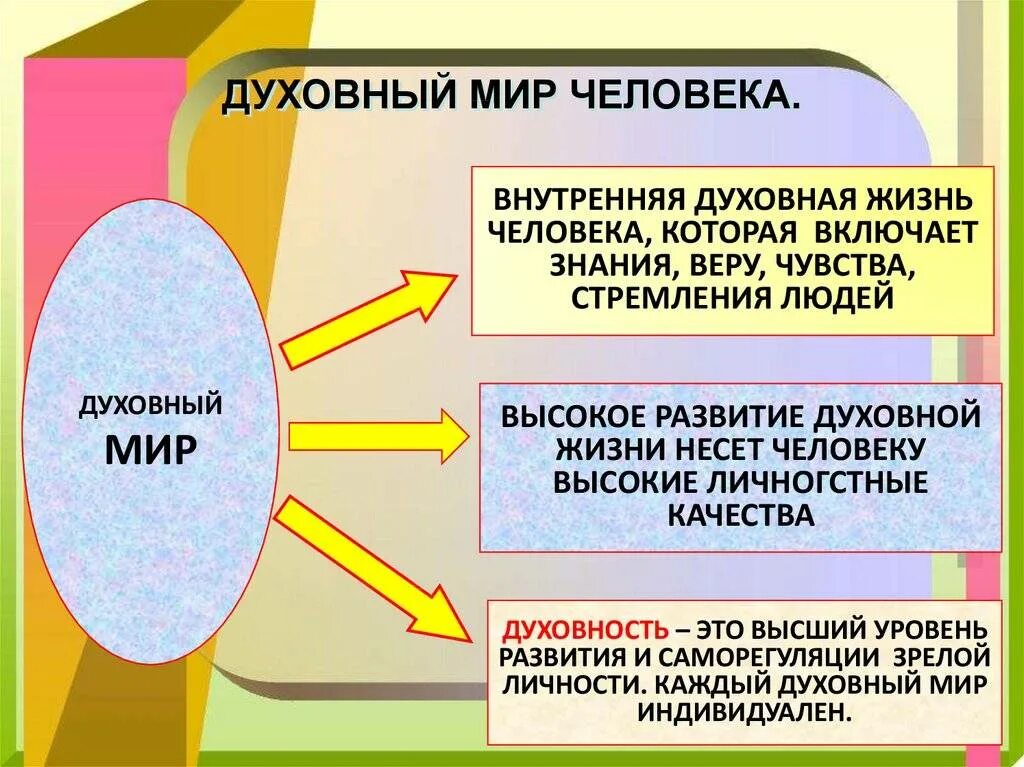 ДУХОВНЫЙ МИР ЧЕЛОВЕКА.

ДУХОВНЫЙ МИР

ВНУТРЕННЯЯ ДУХОВНАЯ ЖИЗНЬ ЧЕЛОВЕКА, КОТОРАЯ ВКЛЮЧАЕТ ЗНАНИЯ, ВЕРУ, ЧУВСТВА, СТРЕМЛЕНИЯ ЛЮДЕЙ

ВЫСОКОЕ РАЗВИТИЕ ДУХОВНОЙ ЖИЗНИ НЕСЕТ ЧЕЛОВЕКУ ВЫСОКИЕ ЛИЧНОГСТНЫЕ КАЧЕСТВА

ДУХОВНОСТЬ – ЭТО ВЫСШИЙ УРОВЕНЬ РАЗВИТИЯ И САМОРЕГУЛЯЦИИ ЗРЕЛОЙ ЛИЧНОСТИ. КАЖДЫЙ ДУХОВНЫЙ МИР ИНДИВИДУАЛЕН.